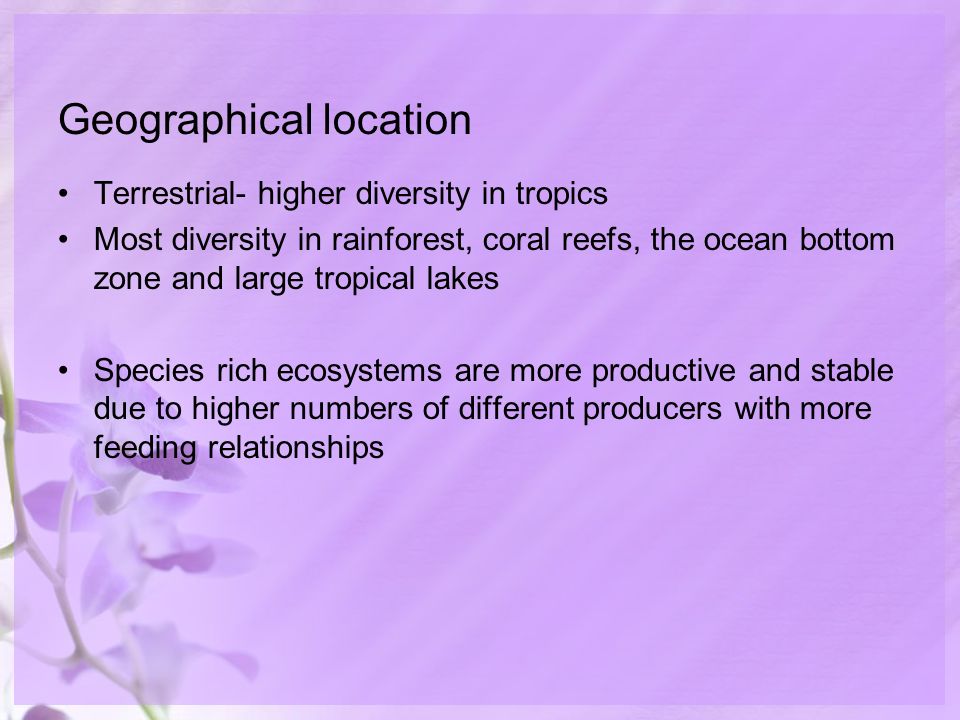 Geographical location

• Terrestrial- higher diversity in tropics
• Most diversity in rainforest, coral reefs, the ocean bottom zone and large tropical lakes

• Species rich ecosystems are more productive and stable due to higher numbers of different producers with more feeding relationships